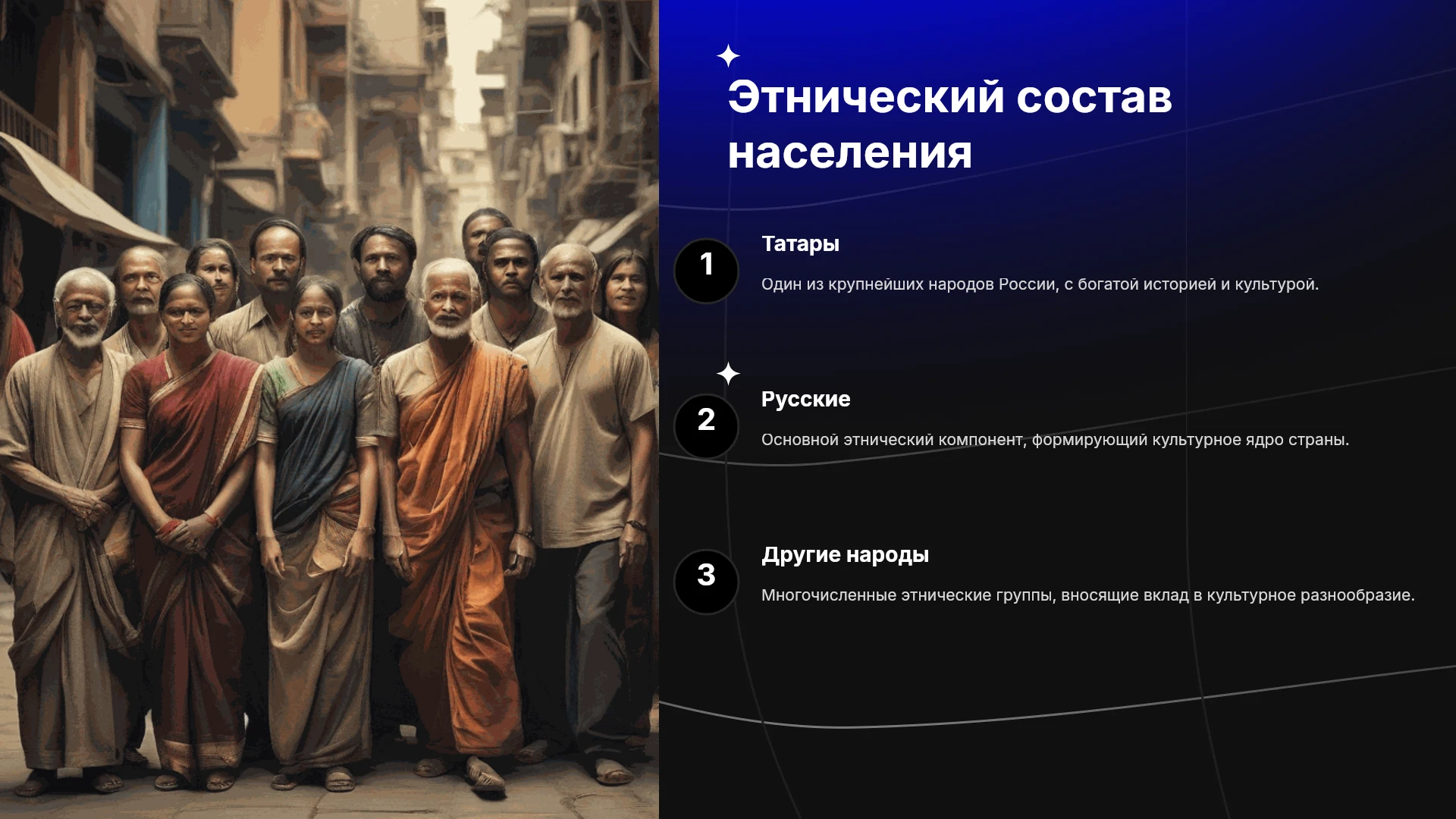 Этнический состав населения

1

Татары

Один из крупнейших народов России, с богатой историей и культурой.

2

Русские

Основной этнический компонент, формирующий культурное ядро страны.

3

Другие народы

Многочисленные этнические группы, вносящие вклад в культурное разнообразие.